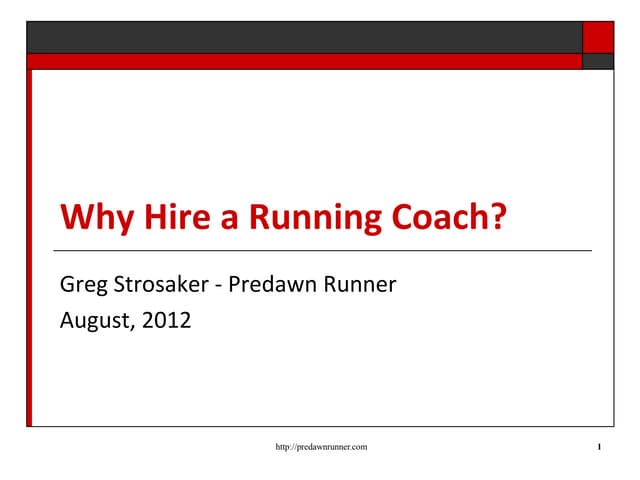 Why Hire a Running Coach?

Greg Strosaker - Predawn Runner
August, 2012

http://predawnrunner.com

1